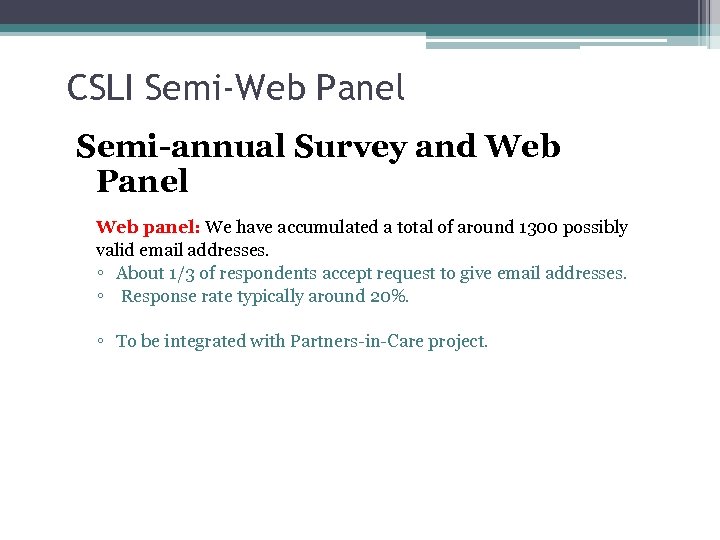 CSLI Semi-Web Panel

Semi-annual Survey and Web Panel

Web panel: We have accumulated a total of around 1300 possibly valid email addresses.

◦ About 1/3 of respondents accept request to give email addresses.
◦ Response rate typically around 20%.

◦ To be integrated with Partners-in-Care project.